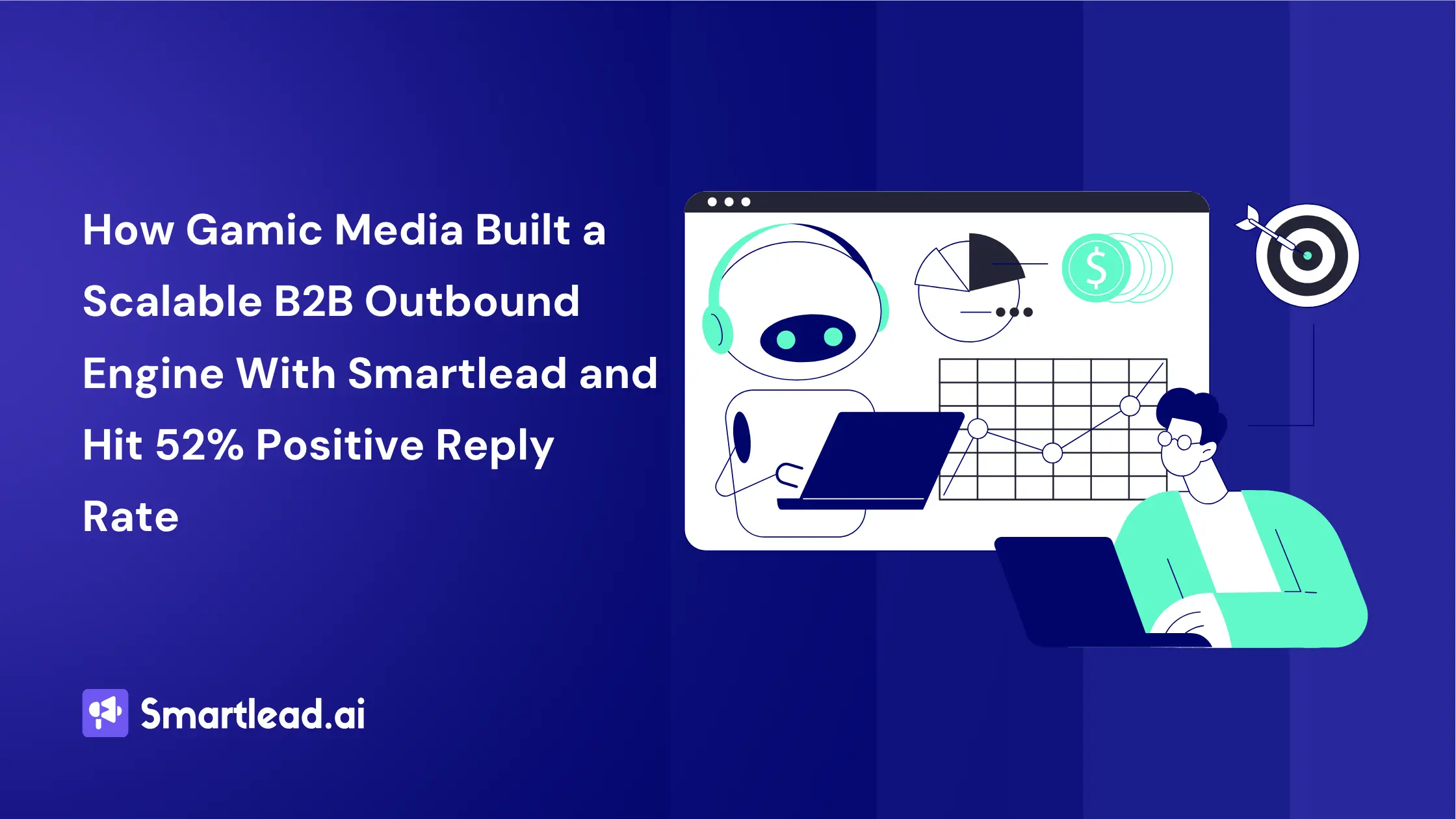 How Gamic Media Built a Scalable B2B Outbound Engine With Smartlead and Hit 52% Positive Reply Rate

$

Smartlead.ai